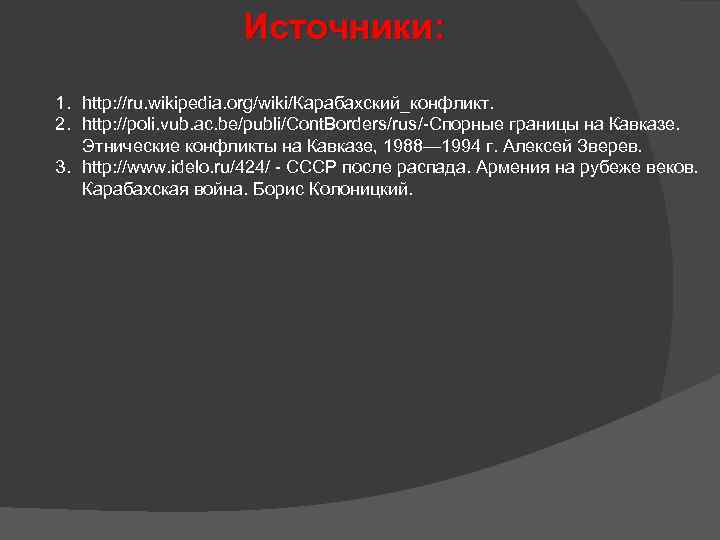 Источники:

1. http://ru.wikipedia.org/wiki/Карабахский_конфликт.
2. http://poli.vub.ac.be/publi/ContBorders/rus/-Спорные границы на Кавказе. Этнические конфликты на Кавказе, 1988—1994 г. Алексей Зверев.
3. http://www.idelo.ru/424/ - СССР после распада. Армения на рубеже веков. Карабахская война. Борис Колоницкий.